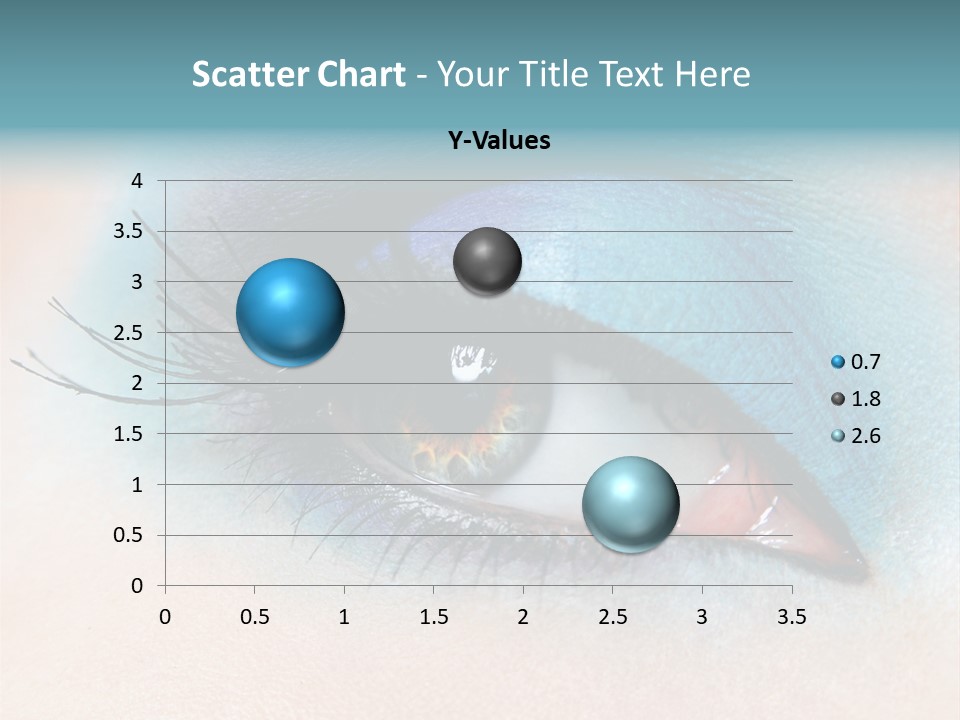 Scatter Chart - Your Title Text Here

Y-Values

4
3.5
3
2.5
2
1.5
1
0.5
0

0 0.5 1 1.5 2 2.5 3 3.5

0.7
1.8
2.6